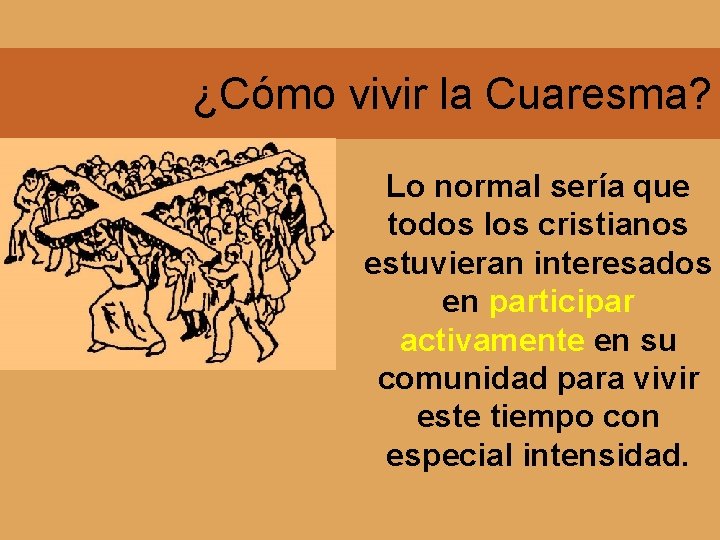 ¿Cómo vivir la Cuaresma?

Lo normal sería que todos los cristianos estuvieran interesados en participar activamente en su comunidad para vivir este tiempo con especial intensidad.